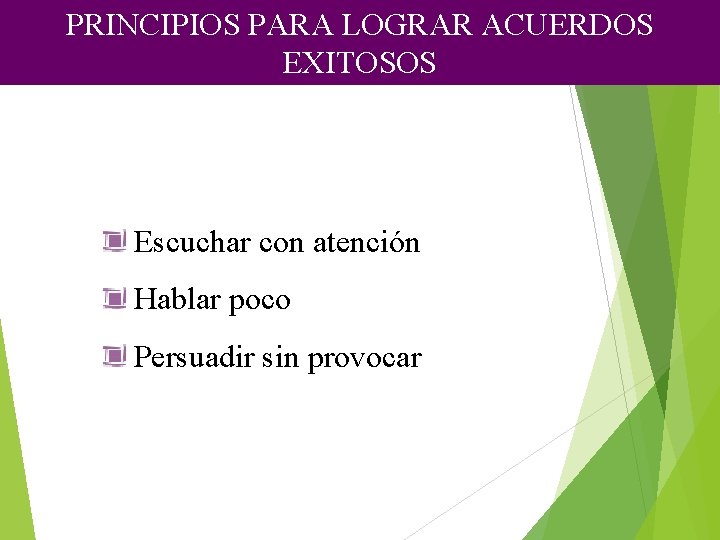 PRINCIPIOS PARA LOGRAR ACUERDOS EXITOSOS

Escuchar con atención

Hablar poco

Persuadir sin provocar